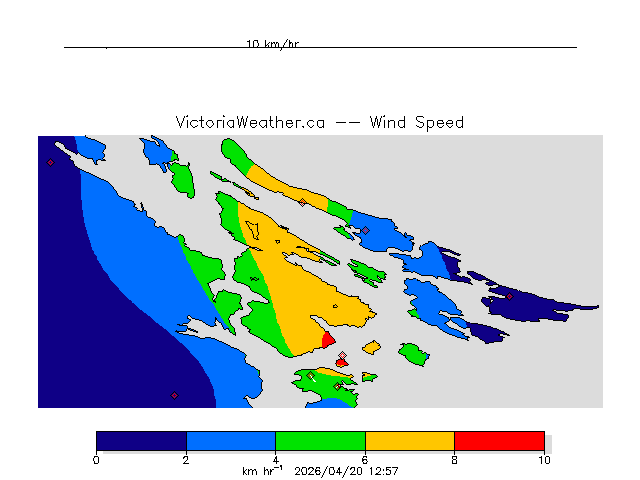 10 km/hr

VictoriaWeather.ca -- Wind Speed

0 2 4 6 8 10

km hr$^{-1}$ 2026/04/20 12:57